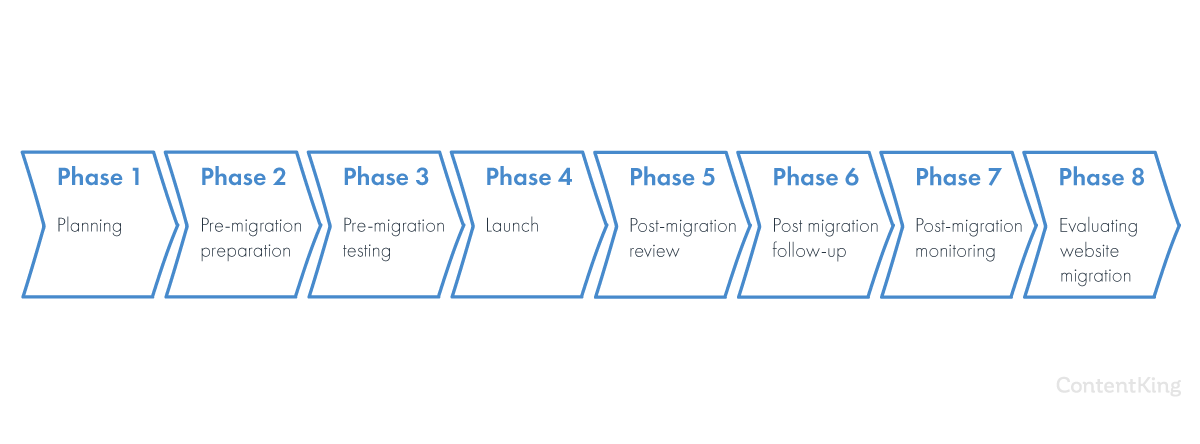 Phase 1
Planning

Phase 2
Pre-migration preparation

Phase 3
Pre-migration testing

Phase 4
Launch

Phase 5
Post-migration review

Phase 6
Post migration follow-up

Phase 7
Post-migration monitoring

Phase 8
Evaluating website migration

ContentKing